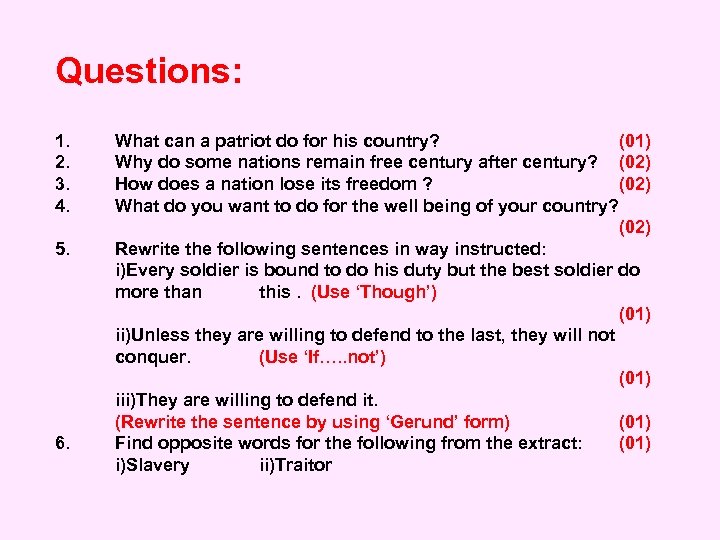 Questions:

1. What can a patriot do for his country? (01)
2. Why do some nations remain free century after century? (02)
3. How does a nation lose its freedom ? (02)
4. What do you want to do for the well being of your country? (02)
5. Rewrite the following sentences in way instructed:
i)Every soldier is bound to do his duty but the best soldier do more than this . (Use ‘Though’) (01)
ii)Unless they are willing to defend to the last, they will not conquer. (Use ‘If…..not’) (01)
iii)They are willing to defend it.
(Rewrite the sentence by using ‘Gerund’ form) (01)
6. Find opposite words for the following from the extract: (01)
i)Slavery ii)Traitor